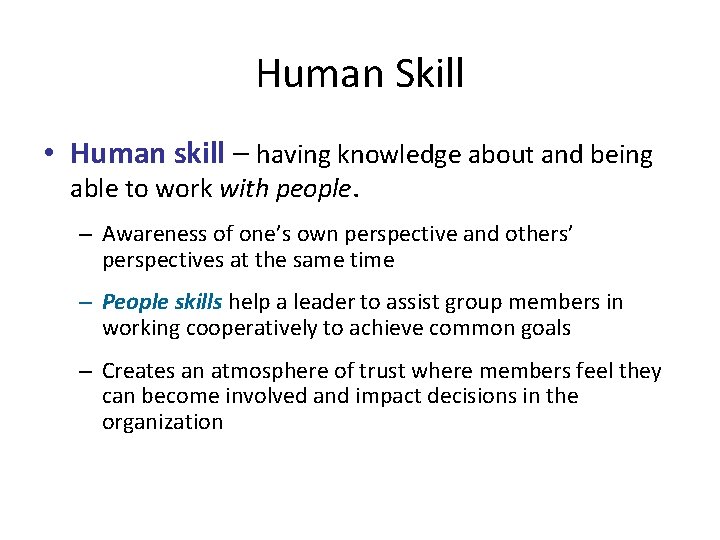 Human Skill

• Human skill – having knowledge about and being able to work with people.

– Awareness of one's own perspective and others' perspectives at the same time

– People skills help a leader to assist group members in working cooperatively to achieve common goals

– Creates an atmosphere of trust where members feel they can become involved and impact decisions in the organization